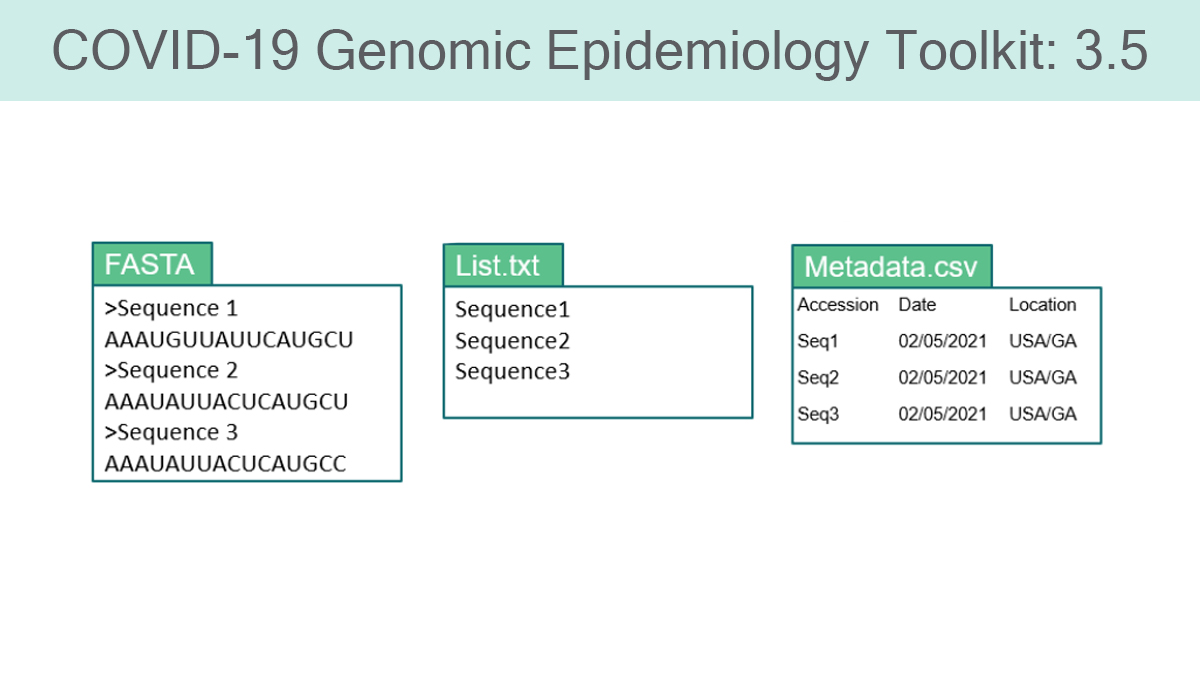 COVID-19 Genomic Epidemiology Toolkit: 3.5

FASTA

>Sequence 1
AAAUGUUAUUCAUGCU
>Sequence 2
AAAUAUUACUCAUGCU
>Sequence 3
AAAUAUUACUCAUGCC

List.txt

Sequence1
Sequence2
Sequence3

Metadata.csv

| Accession | Date | Location |
|---|---|---|
| Seq1 | 02/05/2021 | USA/GA |
| Seq2 | 02/05/2021 | USA/GA |
| Seq3 | 02/05/2021 | USA/GA |